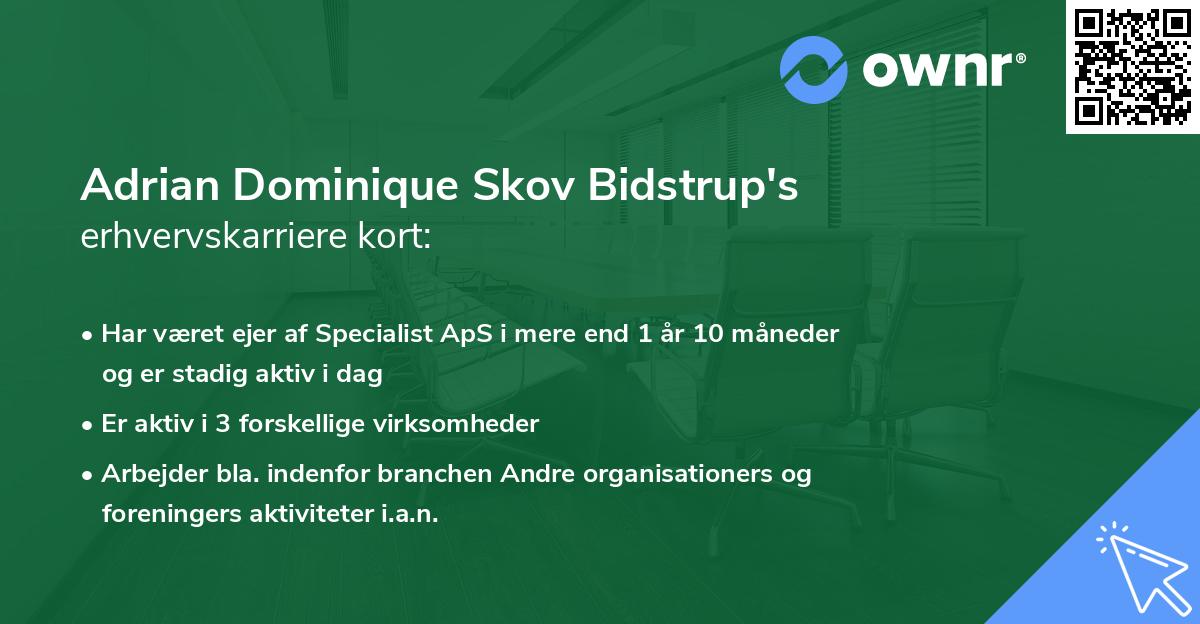 ownr®

Adrian Dominique Skov Bidstrup's erhvervskarriere kort:

• Har været ejer af Specialist ApS i mere end 1 år 10 måneder og er stadig aktiv i dag
• Er aktiv i 3 forskellige virksomheder
• Arbejder bla. indenfor branchen Andre organisationers og foreningers aktiviteter i.a.n.